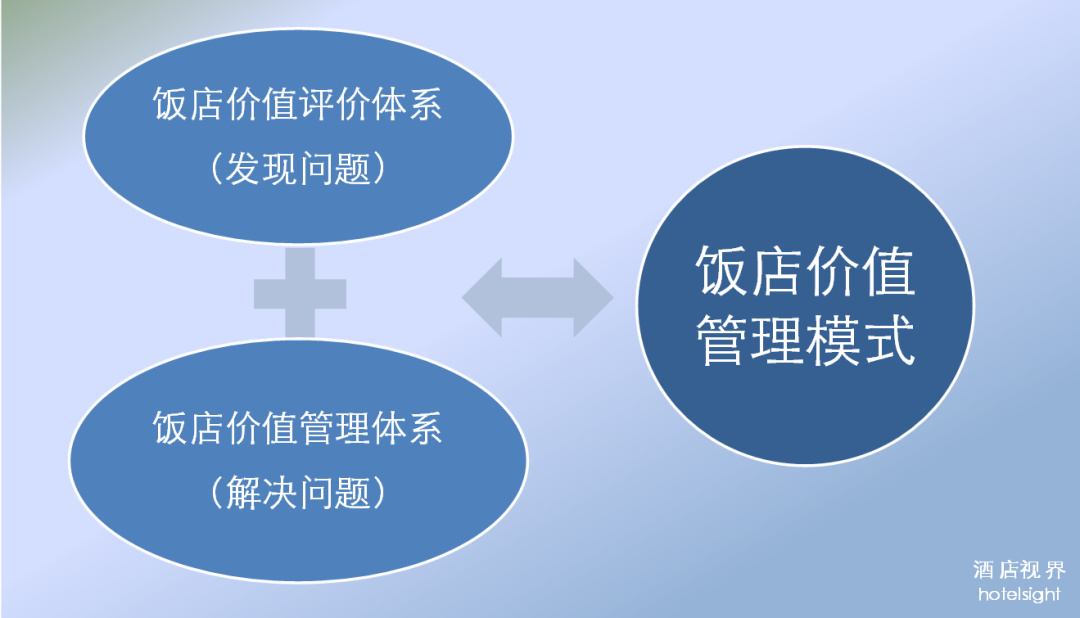 饭店价值评价体系
（发现问题）

饭店价值管理体系
（解决问题）

饭店价值管理模式

酒店视界
hotelsight